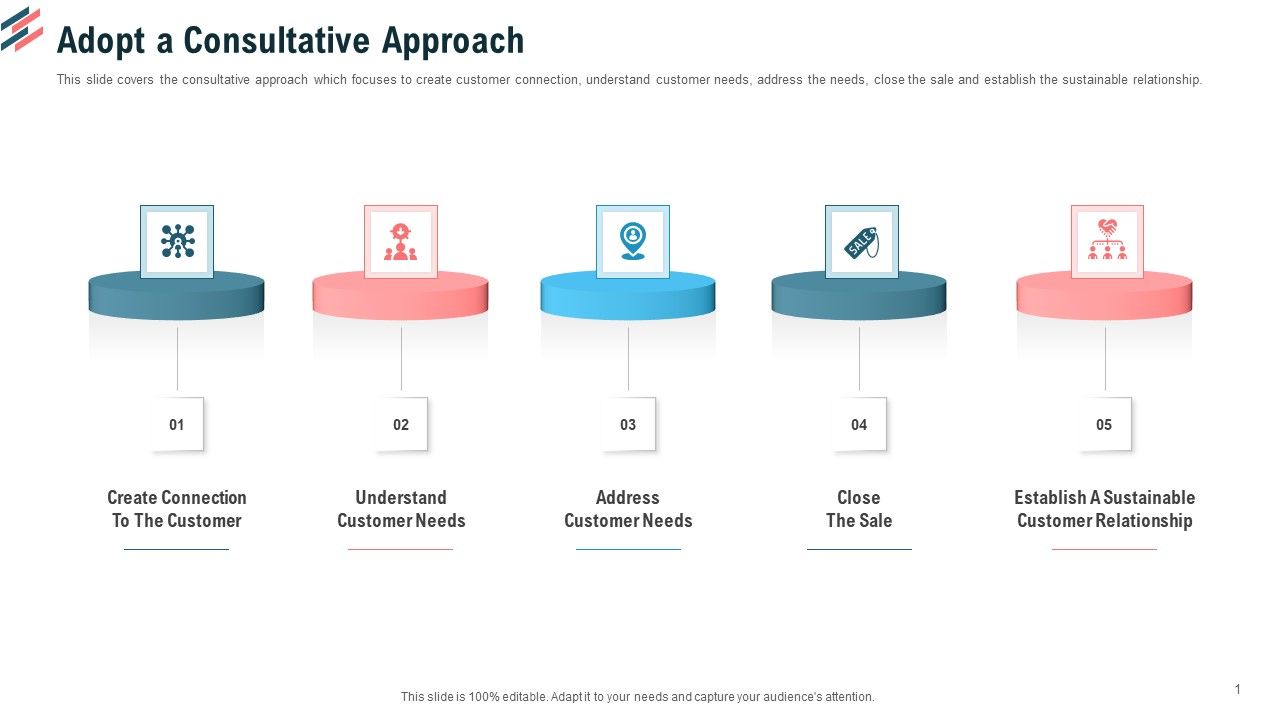 Adopt a Consultative Approach

This slide covers the consultative approach which focuses to create customer connection, understand customer needs, address the needs, close the sale and establish the sustainable relationship.

SALE

01

Create Connection To The Customer

02

Understand Customer Needs

03

Address Customer Needs

04

Close The Sale

05

Establish A Sustainable Customer Relationship

This slide is 100% editable. Adapt it to your needs and capture your audience's attention.

1